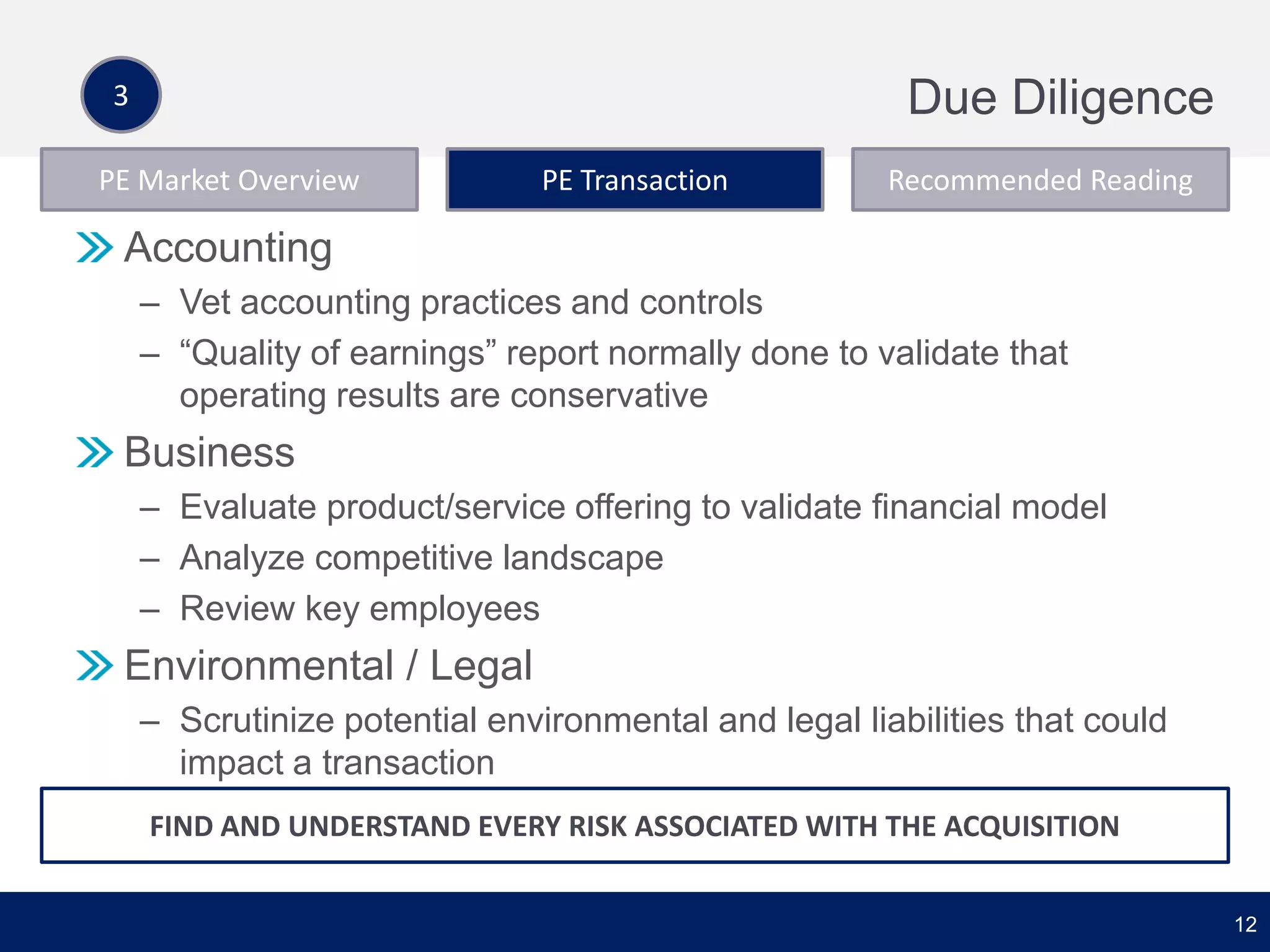 3

Due Diligence

PE Market Overview

PE Transaction

Recommended Reading

Accounting

– Vet accounting practices and controls

– “Quality of earnings” report normally done to validate that operating results are conservative

Business

– Evaluate product/service offering to validate financial model

– Analyze competitive landscape

– Review key employees

Environmental / Legal

– Scrutinize potential environmental and legal liabilities that could impact a transaction

FIND AND UNDERSTAND EVERY RISK ASSOCIATED WITH THE ACQUISITION

12